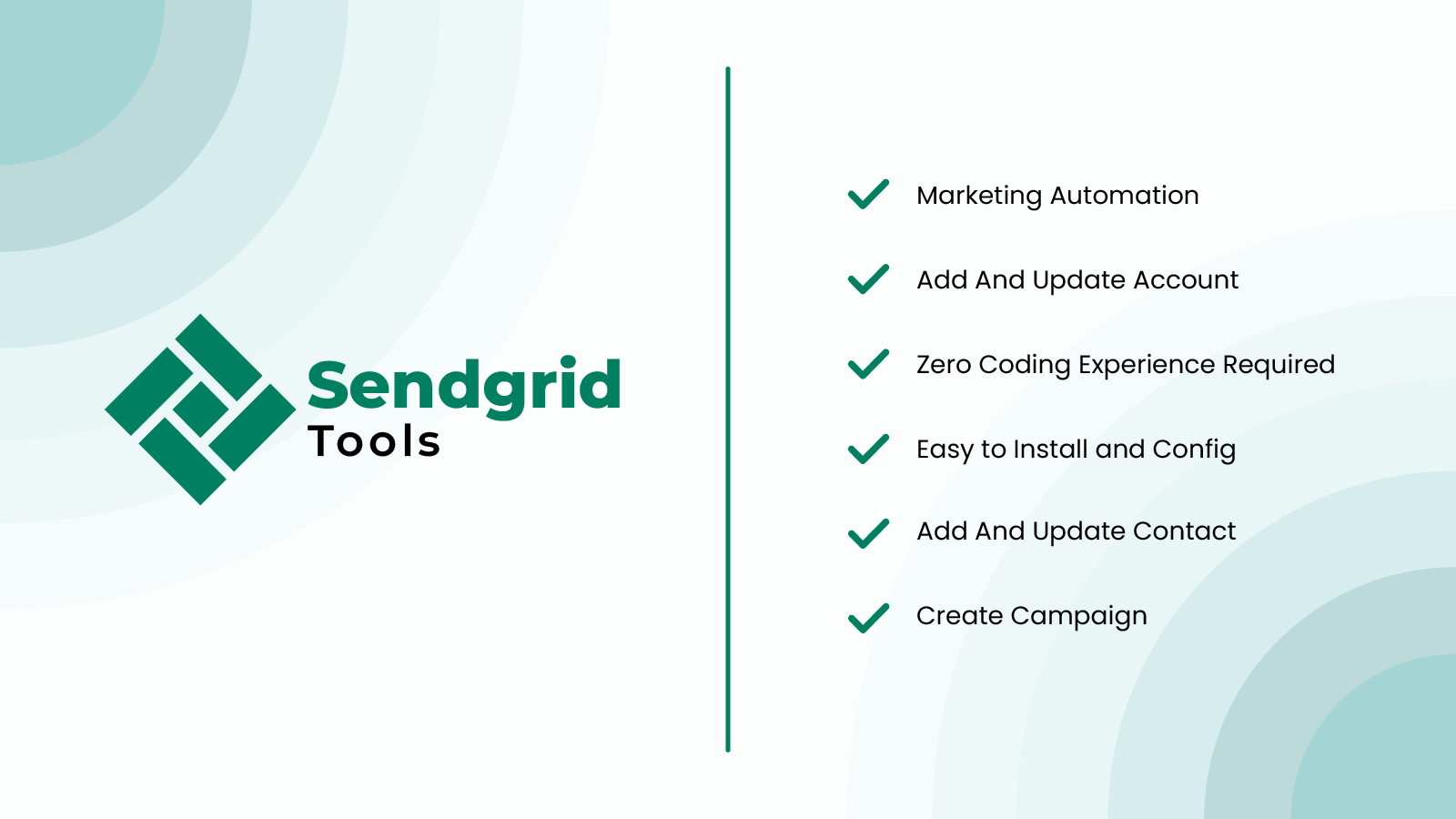 Sendgrid
Tools

Marketing Automation

Add And Update Account

Zero Coding Experience Required

Easy to Install and Config

Add And Update Contact

Create Campaign